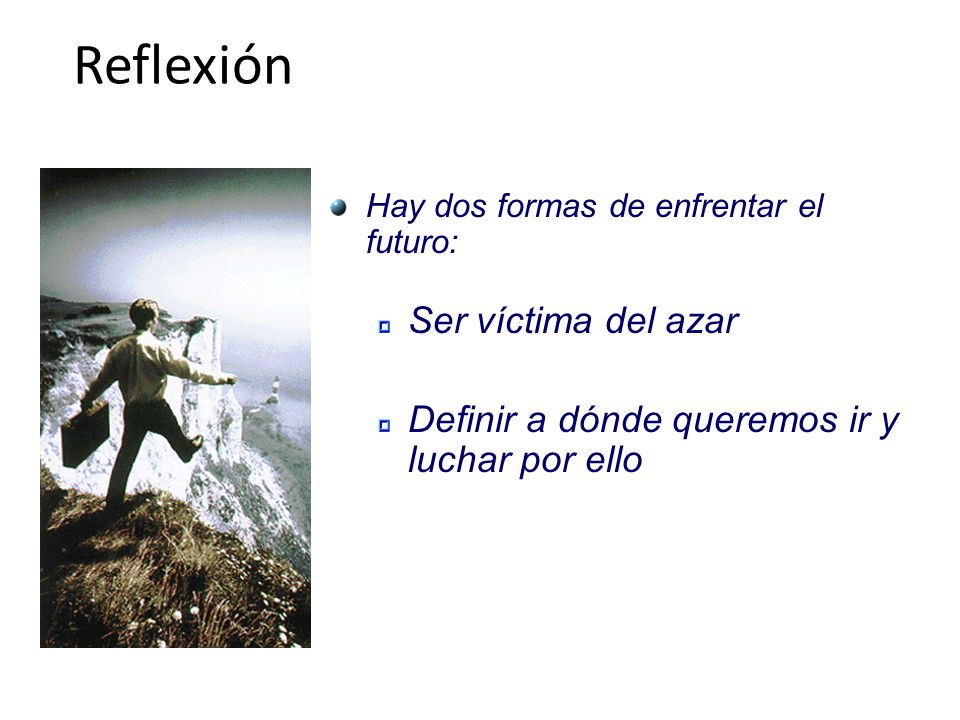 Reflexión

Hay dos formas de enfrentar el futuro:

Ser víctima del azar

Definir a dónde queremos ir y luchar por ello